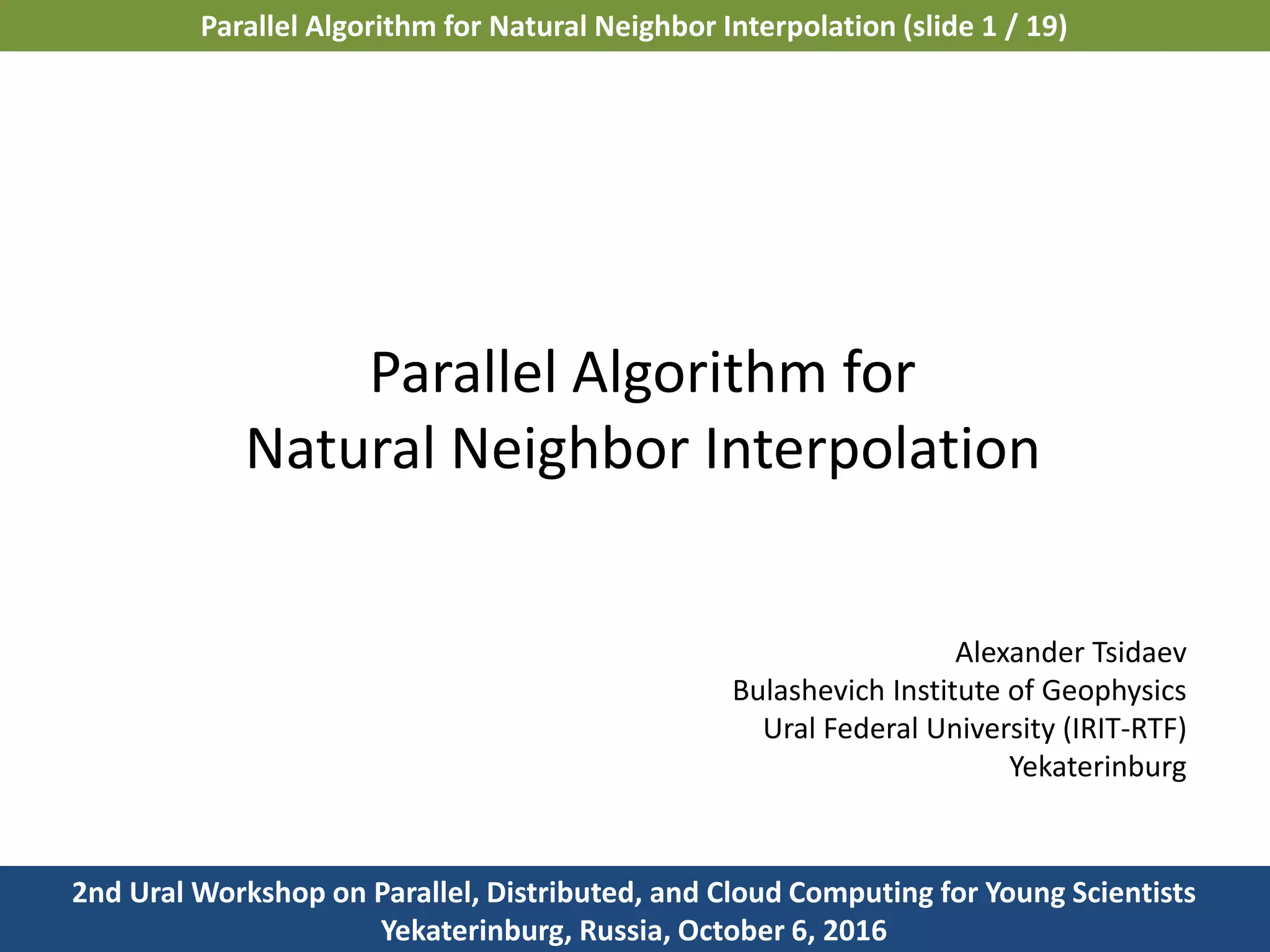 Parallel Algorithm for Natural Neighbor Interpolation (slide 1 / 19)

Parallel Algorithm for
Natural Neighbor Interpolation

Alexander Tsidaev
Bulashevich Institute of Geophysics
Ural Federal University (IRIT-RTF)
Yekaterinburg

2nd Ural Workshop on Parallel, Distributed, and Cloud Computing for Young Scientists
Yekaterinburg, Russia, October 6, 2016